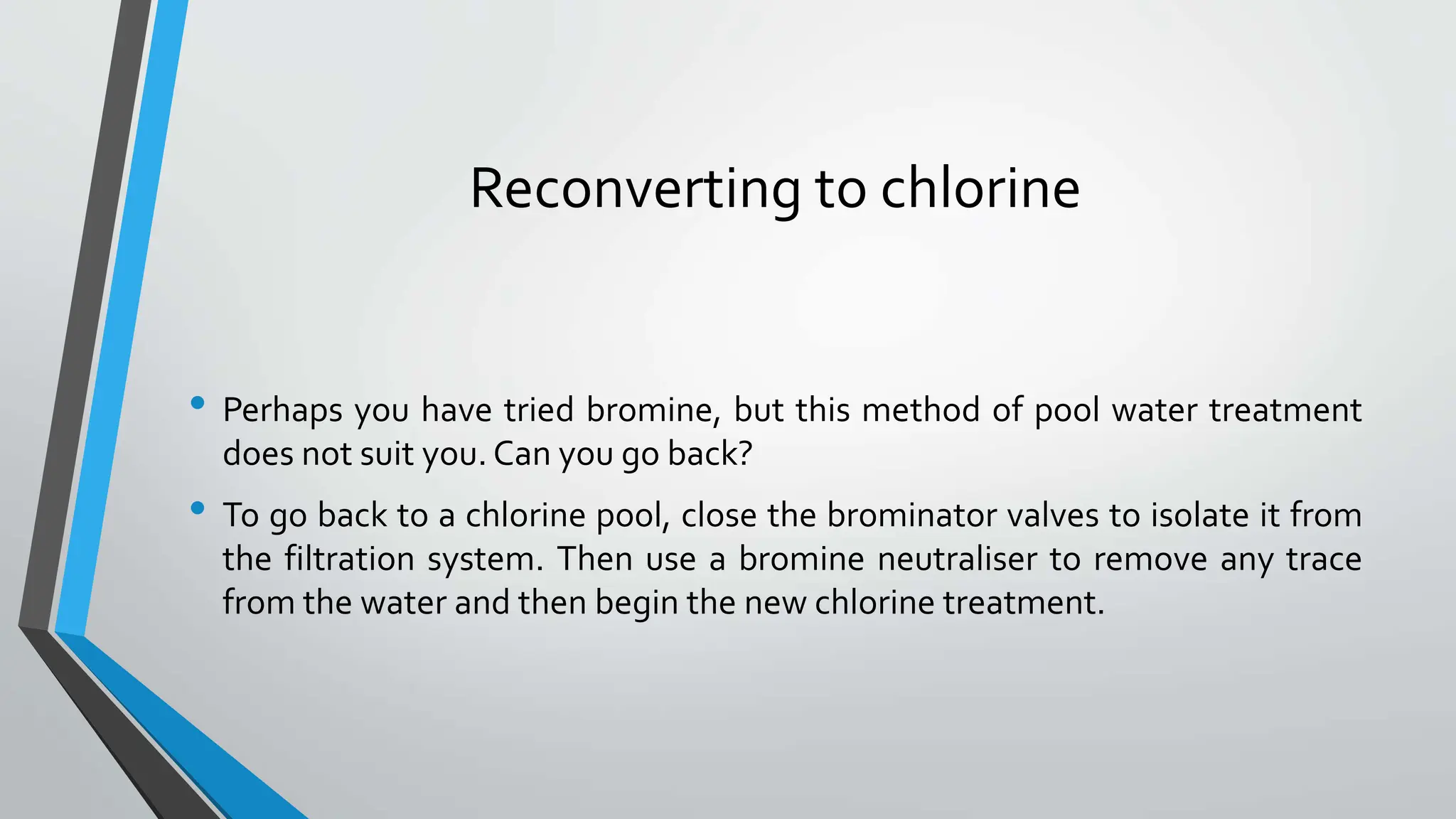 Reconverting to chlorine

• Perhaps you have tried bromine, but this method of pool water treatment does not suit you. Can you go back?

• To go back to a chlorine pool, close the brominator valves to isolate it from the filtration system. Then use a bromine neutraliser to remove any trace from the water and then begin the new chlorine treatment.